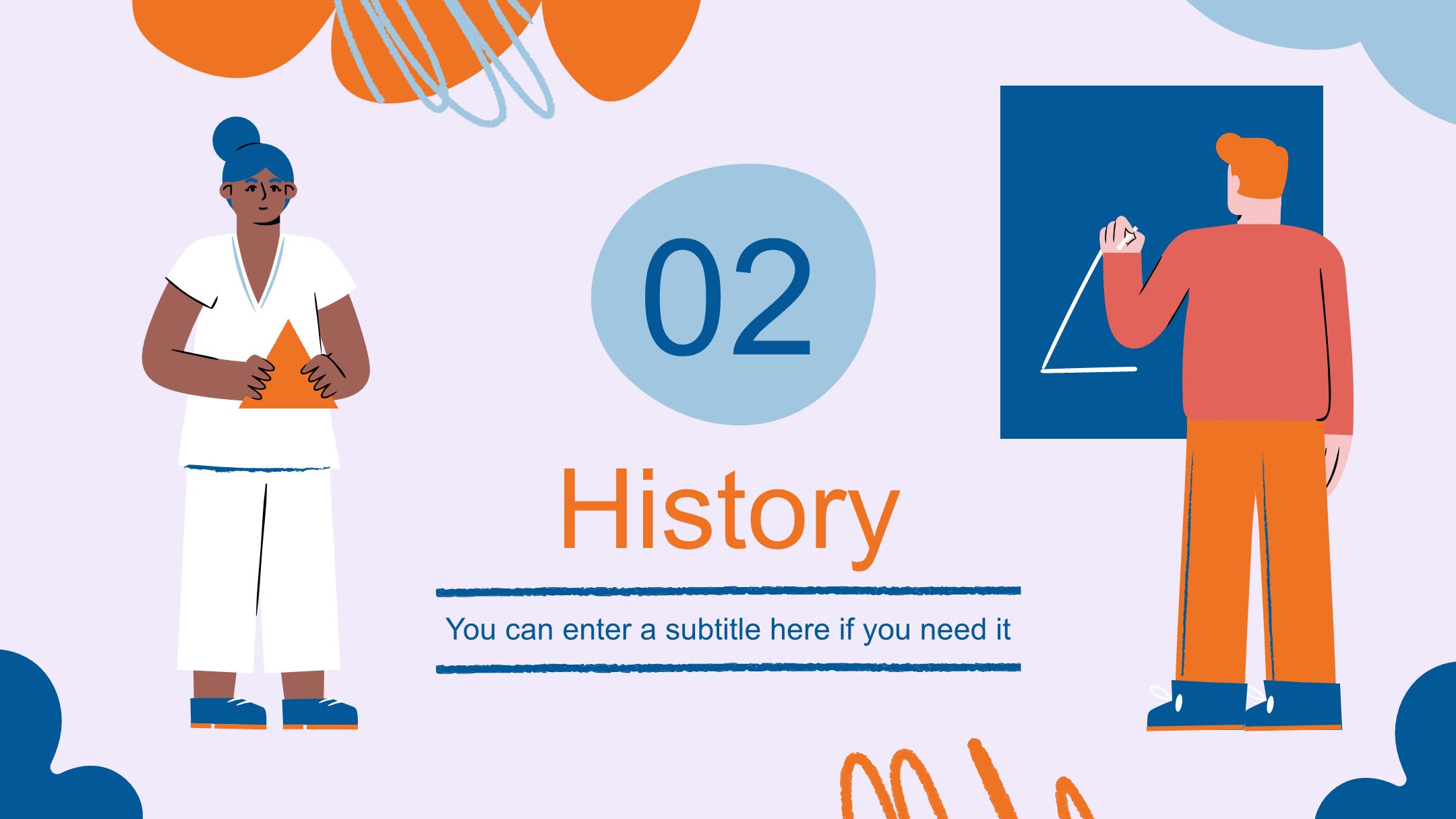 02

History

You can enter a subtitle here if you need it